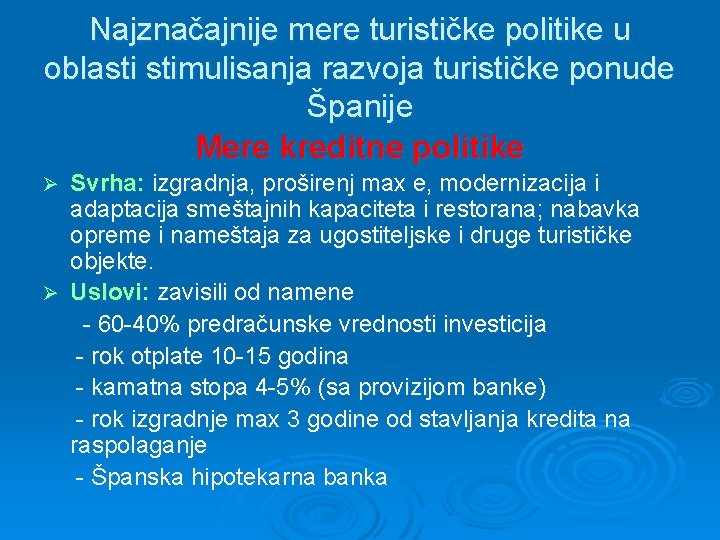 Najznačajnije mere turističke politike u oblasti stimulisanja razvoja turističke ponude Španije

Mere kreditne politike

➢ Svrha: izgradnja, proširenj max e, modernizacija i adaptacija smeštajnih kapaciteta i restorana; nabavka opreme i nameštaja za ugostiteljske i druge turističke objekte.

➢ Uslovi: zavisili od namene

- 60-40% predračunske vrednosti investicija

- rok otplate 10-15 godina

- kamatna stopa 4-5% (sa provizijom banke)

- rok izgradnje max 3 godine od stavljanja kredita na raspolaganje

- Španska hipotekarna banka